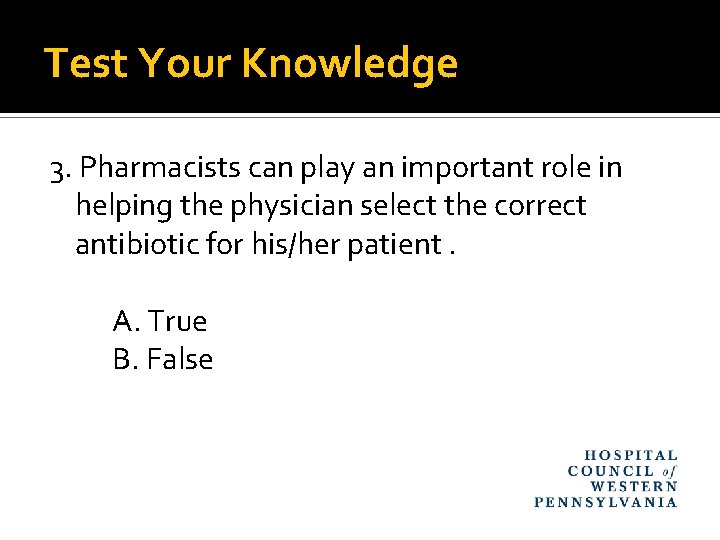 Test Your Knowledge

3. Pharmacists can play an important role in helping the physician select the correct antibiotic for his/her patient .

A. True
B. False

HOSPITAL
COUNCIL of
WESTERN
PENNSYLVANIA